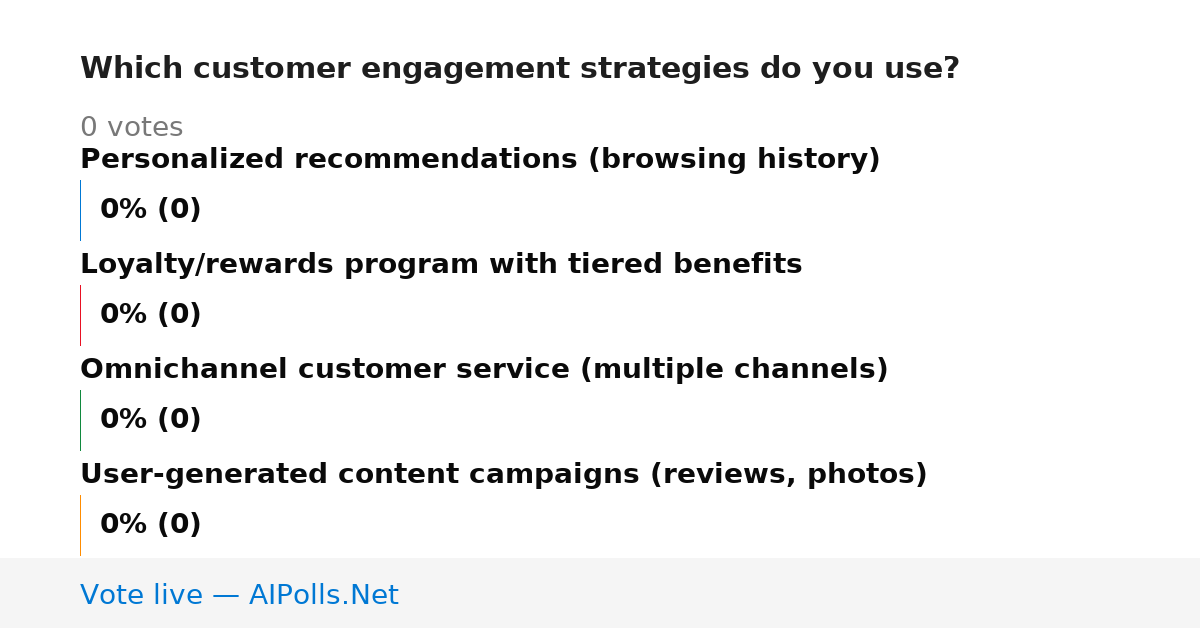 Which customer engagement strategies do you use?

0 votes

Personalized recommendations (browsing history)

0% (0)

Loyalty/rewards program with tiered benefits

0% (0)

Omnichannel customer service (multiple channels)

0% (0)

User-generated content campaigns (reviews, photos)

0% (0)

Vote live — AIPolls.Net